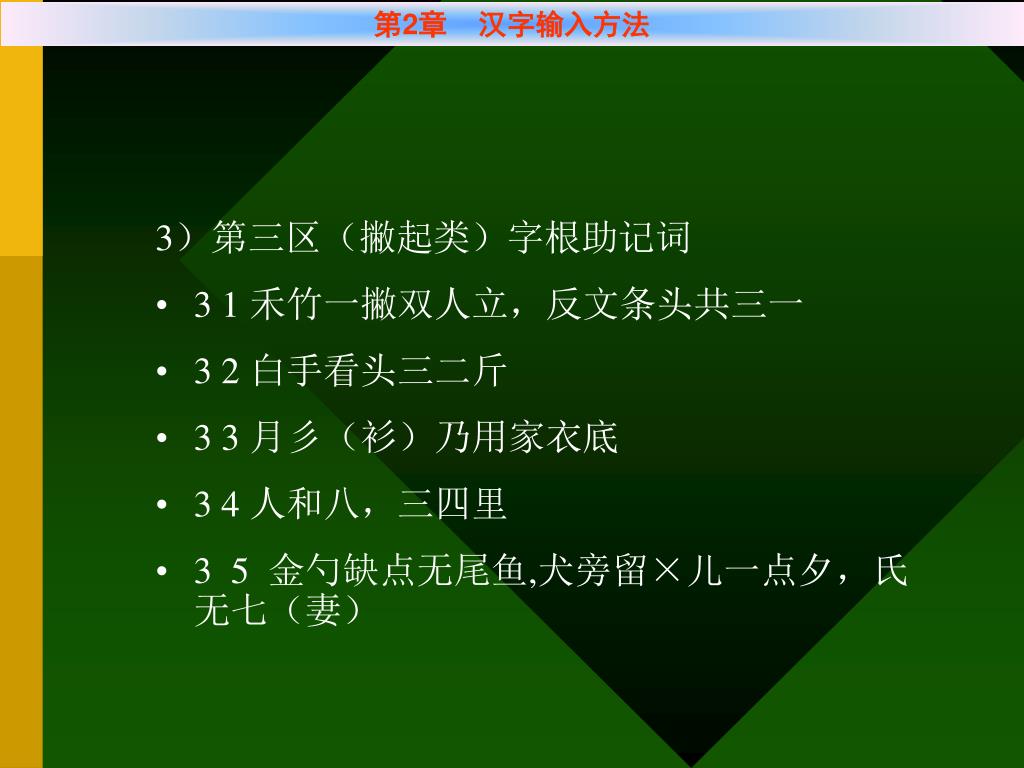 第2章　汉字输入方法

3）第三区（撇起类）字根助记词

• 3 1 禾竹一撇双人立，反文条头共三一

• 3 2 白手看头三二斤

• 3 3 月彡（衫）乃用家衣底

• 3 4 人和八，三四里

• 3 5 金勺缺点无尾鱼,犬旁留×儿一点夕，氏无七（妻）